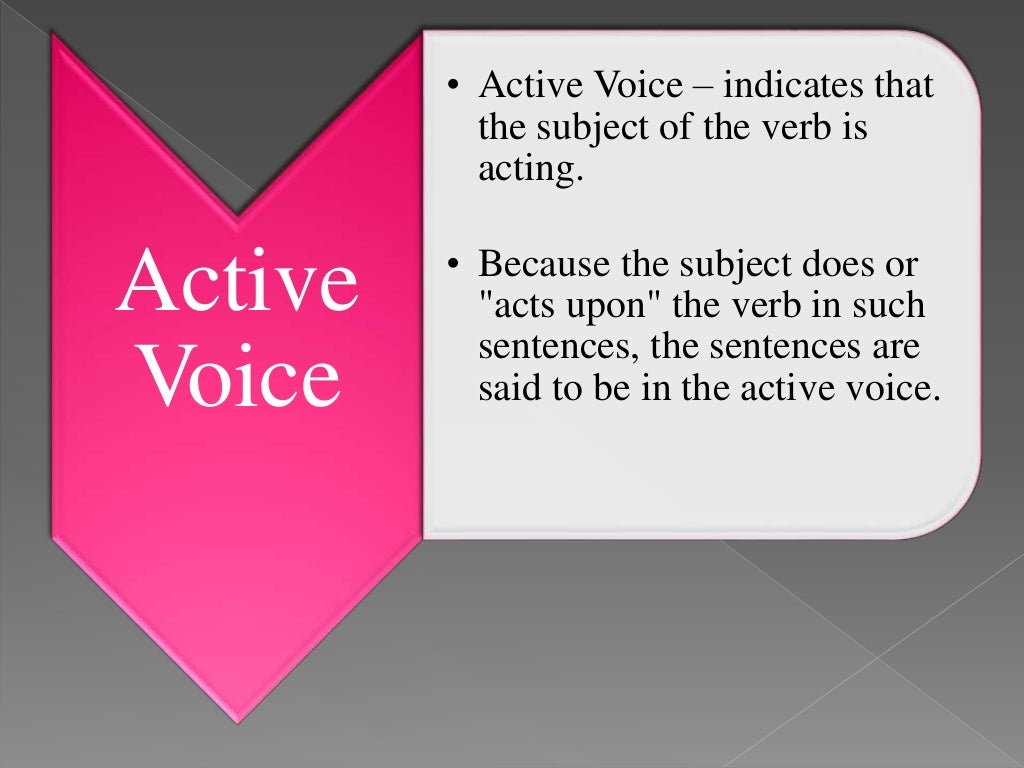 Active Voice

• Active Voice – indicates that the subject of the verb is acting.

• Because the subject does or "acts upon" the verb in such sentences, the sentences are said to be in the active voice.